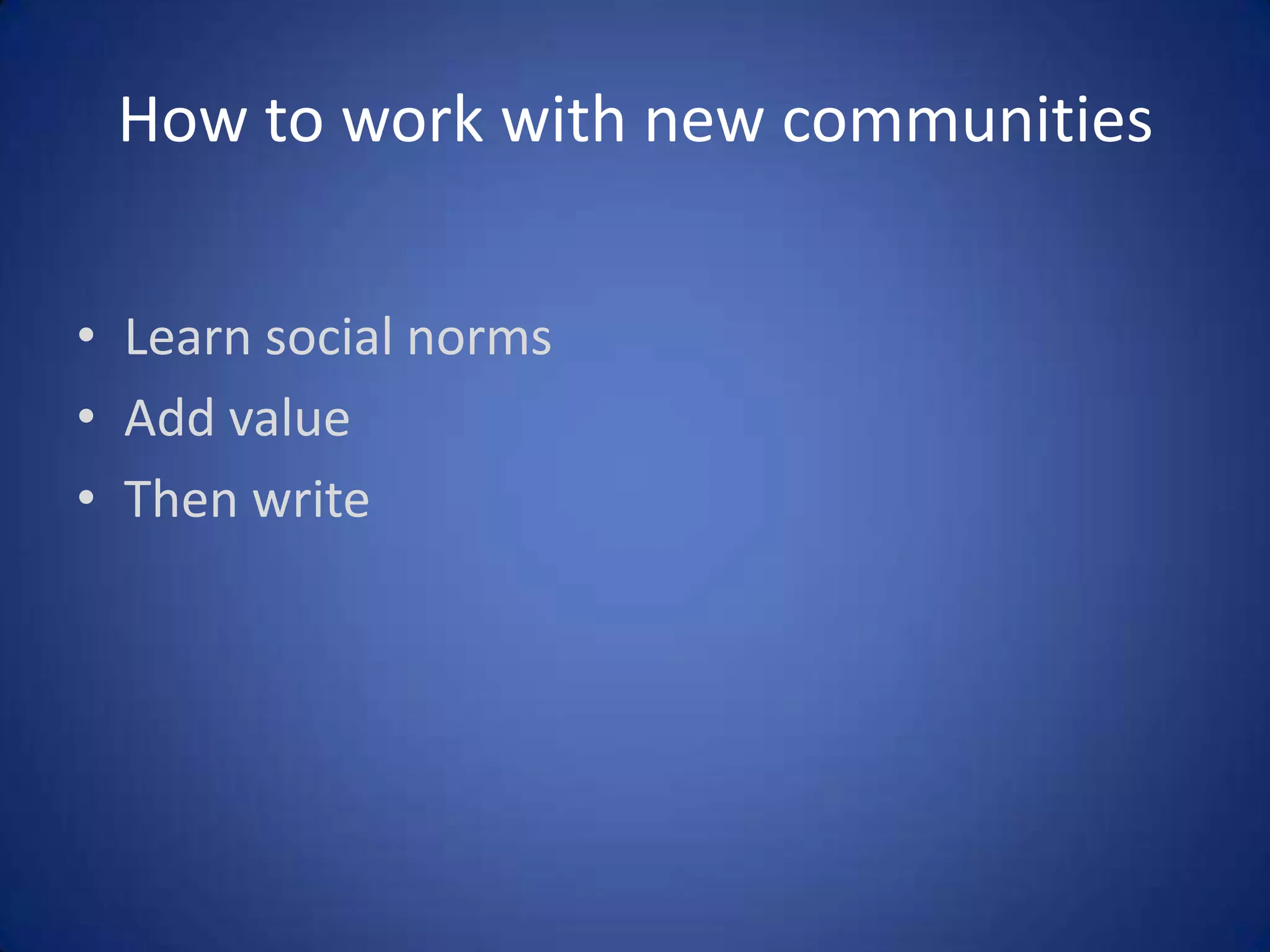 How to work with new communities

• Learn social norms
• Add value
• Then write